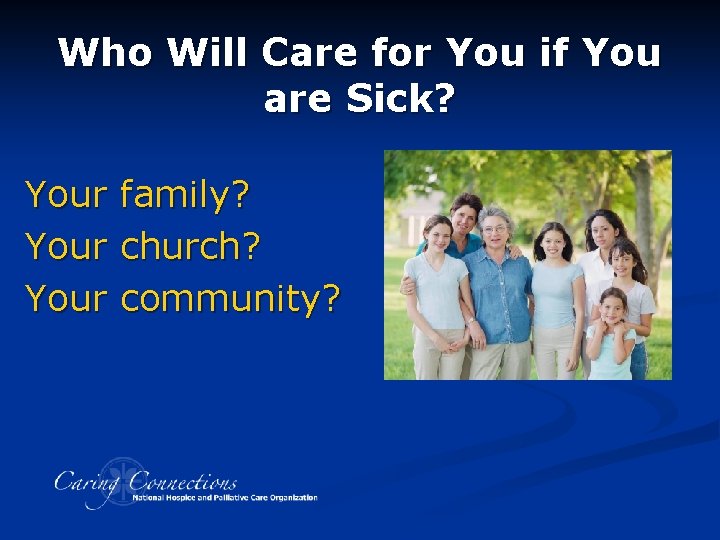 Who Will Care for You if You are Sick?

Your family?
Your church?
Your community?

Caring Connections
National Hospice and Palliative Care Organization